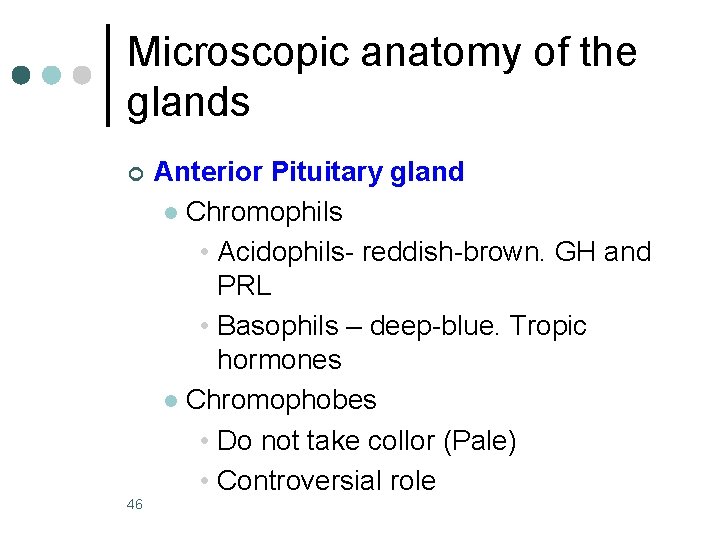 Microscopic anatomy of the glands

Anterior Pituitary gland

Chromophils

Acidophils- reddish-brown. GH and PRL

Basophils – deep-blue. Tropic hormones

Chromophobes

Do not take collor (Pale)

Controversial role

46